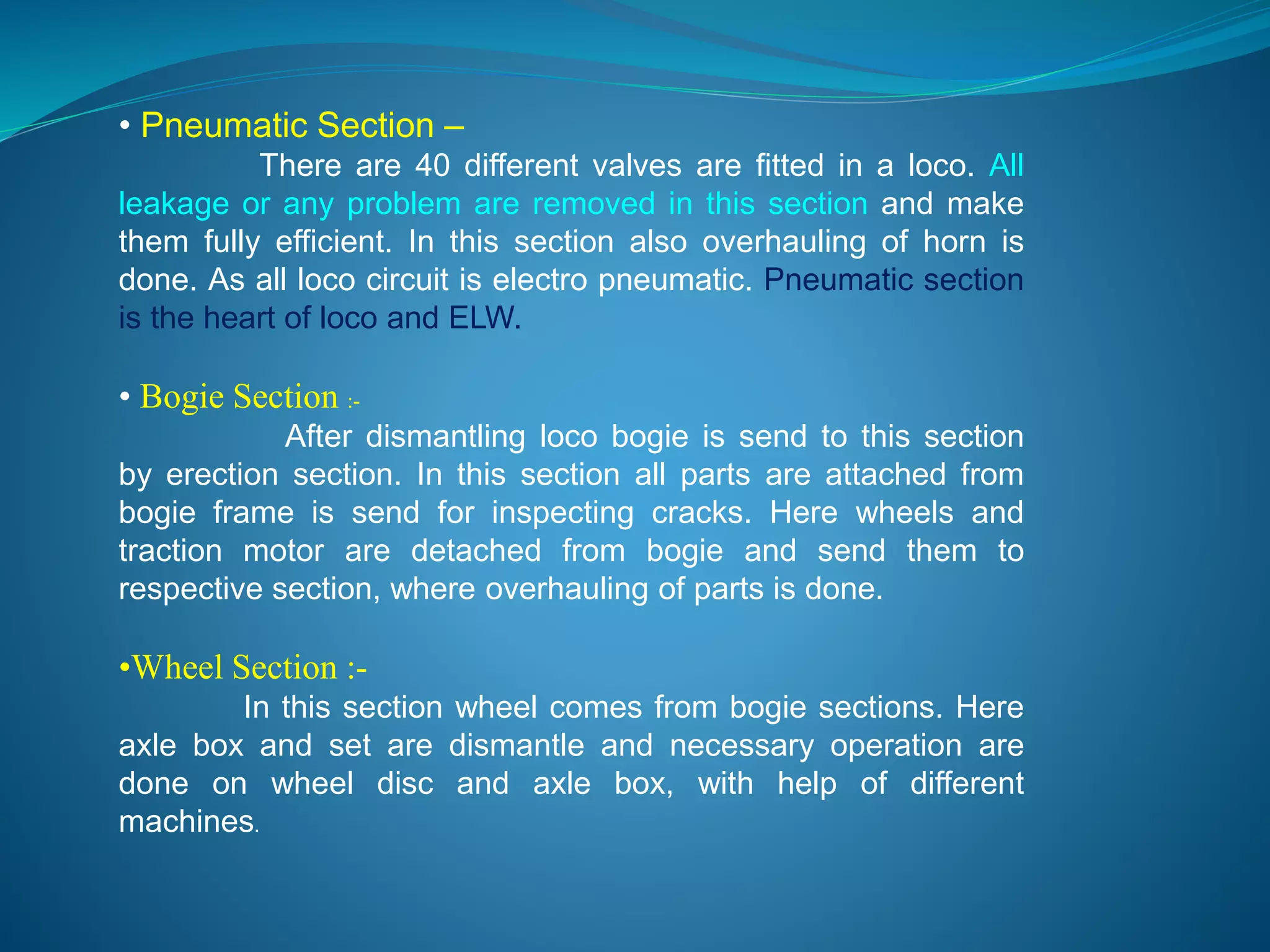 • Pneumatic Section –

There are 40 different valves are fitted in a loco. All leakage or any problem are removed in this section and make them fully efficient. In this section also overhauling of horn is done. As all loco circuit is electro pneumatic. Pneumatic section is the heart of loco and ELW.

• Bogie Section :-

After dismantling loco bogie is send to this section by erection section. In this section all parts are attached from bogie frame is send for inspecting cracks. Here wheels and traction motor are detached from bogie and send them to respective section, where overhauling of parts is done.

•Wheel Section :-

In this section wheel comes from bogie sections. Here axle box and set are dismantle and necessary operation are done on wheel disc and axle box, with help of different machines.